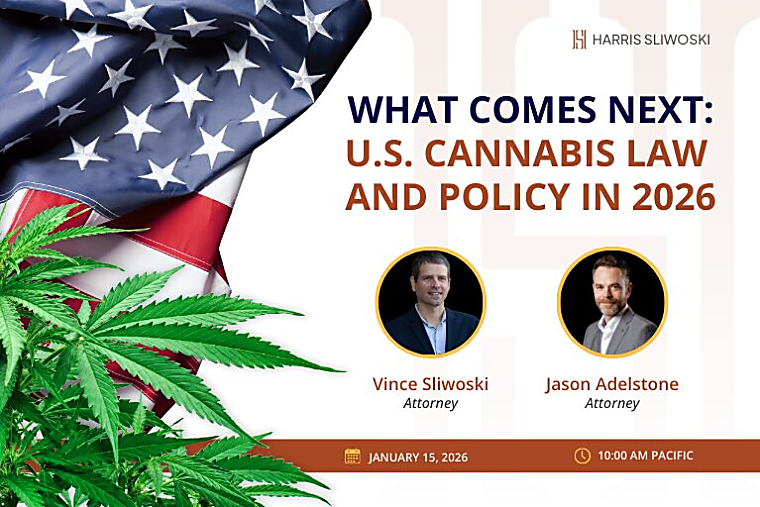 HARRIS SLIWOSKI

WHAT COMES NEXT:
U.S. CANNABIS LAW AND POLICY IN 2026

Vince Sliwoski
Attorney

Jason Adelstone
Attorney

JANUARY 15, 2026

10:00 AM PACIFIC